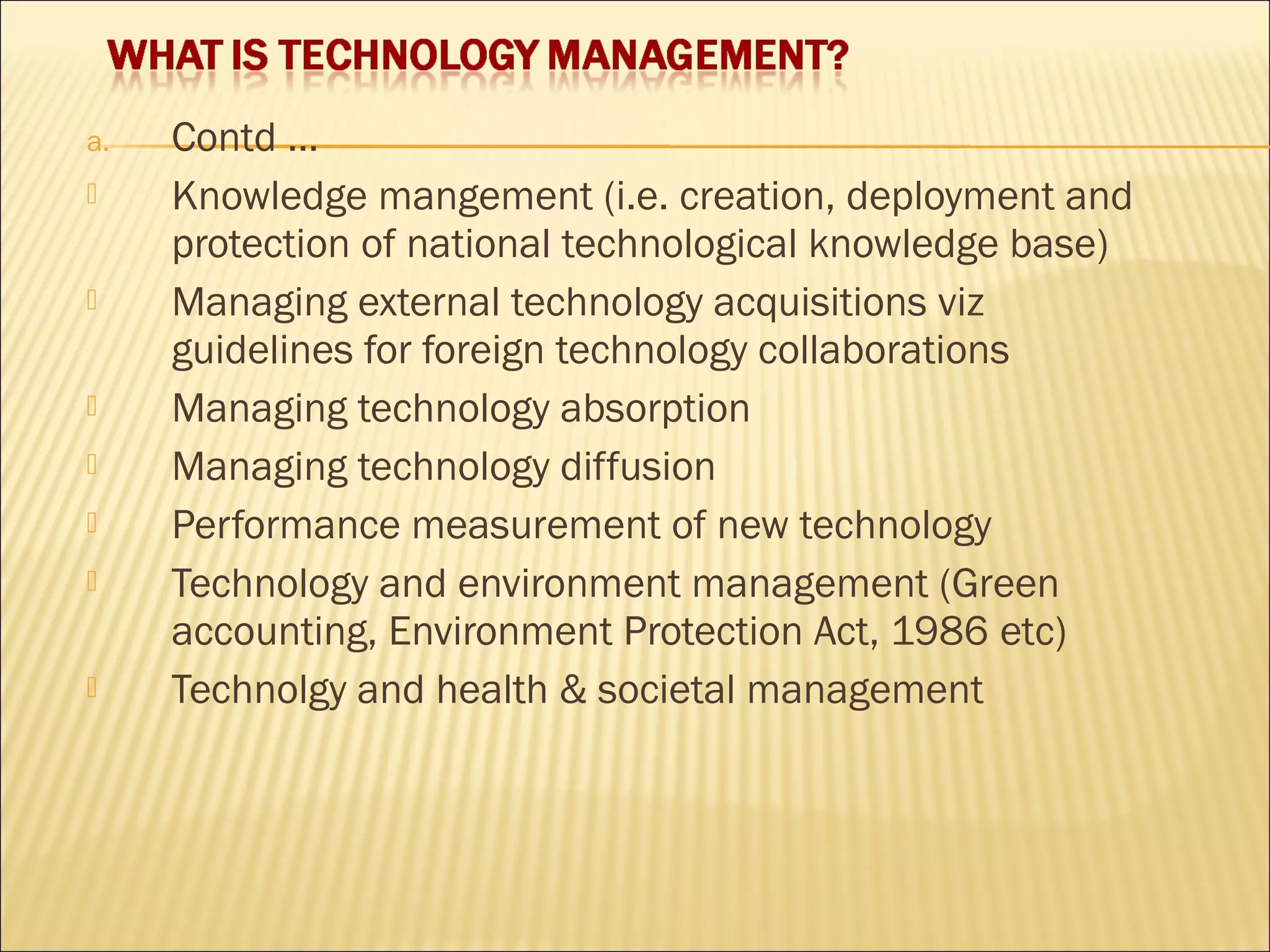 WHAT IS TECHNOLOGY MANAGEMENT?

a. Contd ...

Knowledge mangement (i.e. creation, deployment and protection of national technological knowledge base)

Managing external technology acquisitions viz guidelines for foreign technology collaborations

Managing technology absorption

Managing technology diffusion

Performance measurement of new technology

Technology and environment management (Green accounting, Environment Protection Act, 1986 etc)

Technolgy and health & societal management